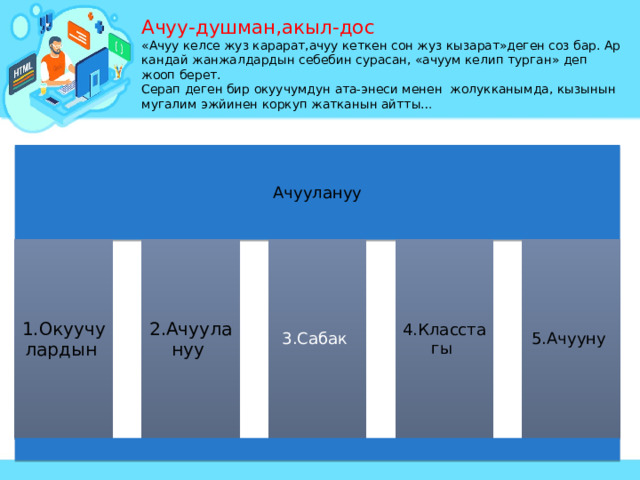 HTML

Ачуу-душман,акыл-дос

«Ачуу келсе жуз карарат,ачуу кеткен сон жуз кызарат»деген соз бар. Ар кандай жанжалдардын себебин сурасан, «ачуум келип турган» деп жооп берет.
Серап деген бир окуучумдун ата-энеси менен жолукканымда, кызынын мугалим эжйинен коркуп жатканын айтты...

Ачуулануу

1.Окуучулардын

2.Ачуулануу

3.Сабак

4.Класстагы

5.Ачууну